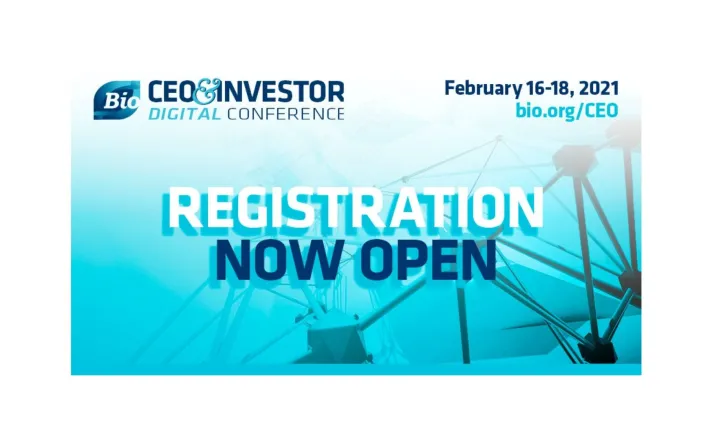 Bio CEO&INVESTOR DIGITAL CONFERENCE

February 16-18, 2021
bio.org/CEO

REGISTRATION NOW OPEN